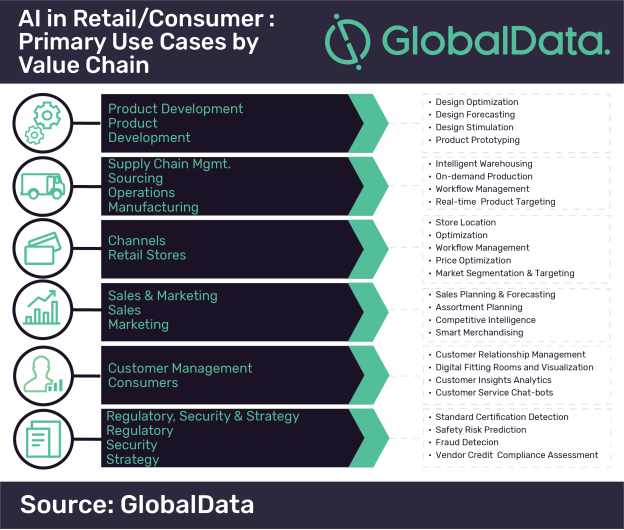 AI in Retail/Consumer : Primary Use Cases by Value Chain

GlobalData.

Product Development
Product
Development

• Design Optimization
• Design Forecasting
• Design Stimulation
• Product Prototyping

Supply Chain Mgmt.
Sourcing
Operations
Manufacturing

• Intelligent Warehousing
• On-demand Production
• Workflow Management
• Real-time Product Targeting

Channels
Retail Stores

• Store Location
• Optimization
• Workflow Management
• Price Optimization
• Market Segmentation & Targeting

Sales & Marketing
Sales
Marketing

• Sales Planning & Forecasting
• Assortment Planning
• Competitive Intelligence
• Smart Merchandising

Customer Management
Consumers

• Customer Relationship Management
• Digital Fitting Rooms and Visualization
• Customer Insights Analytics
• Customer Service Chat-bots

Regulatory, Security & Strategy
Regulatory
Security
Strategy

• Standard Certification Detection
• Safety Risk Prediction
• Fraud Detecion
• Vendor Credit Compliance Assessment

Source: GlobalData